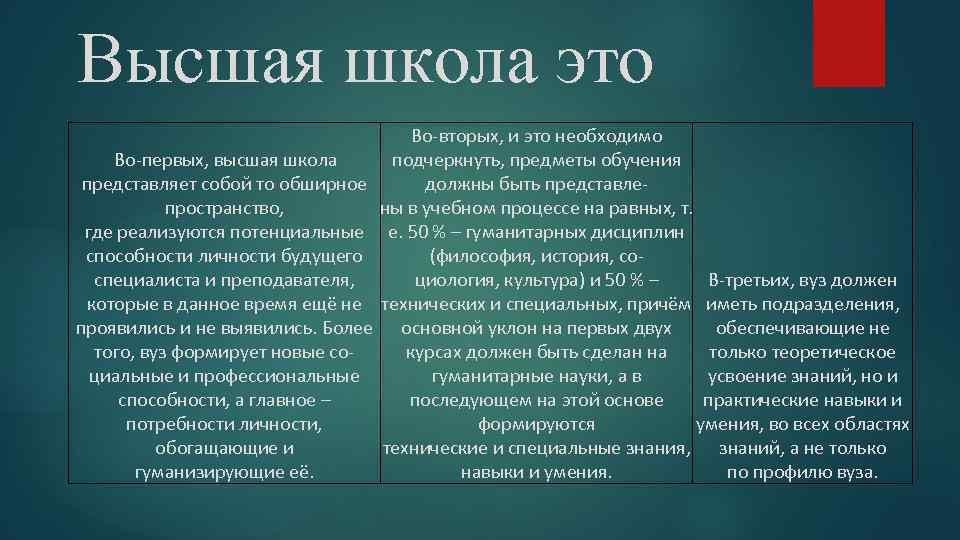 Высшая школа это

| Во-первых, высшая школа представляет собой то обширное пространство, где реализуются потенциальные способности личности будущего специалиста и преподавателя, которые в данное время ещё не проявились и не выявились. Более того, вуз формирует новые социальные и профессиональные способности, а главное – потребности личности, обогащающие и гуманизирующие её. | Во-вторых, и это необходимо подчеркнуть, предметы обучения должны быть представлены в учебном процессе на равных, т. е. 50 % – гуманитарных дисциплин (философия, история, социология, культура) и 50 % – технических и специальных, причём основной уклон на первых двух курсах должен быть сделан на гуманитарные науки, а в последующем на этой основе формируются технические и специальные знания, навыки и умения. | В-третьих, вуз должен иметь подразделения, обеспечивающие не только теоретическое усвоение знаний, но и практические навыки и умения, во всех областях знаний, а не только по профилю вуза. |
|---|---|---|